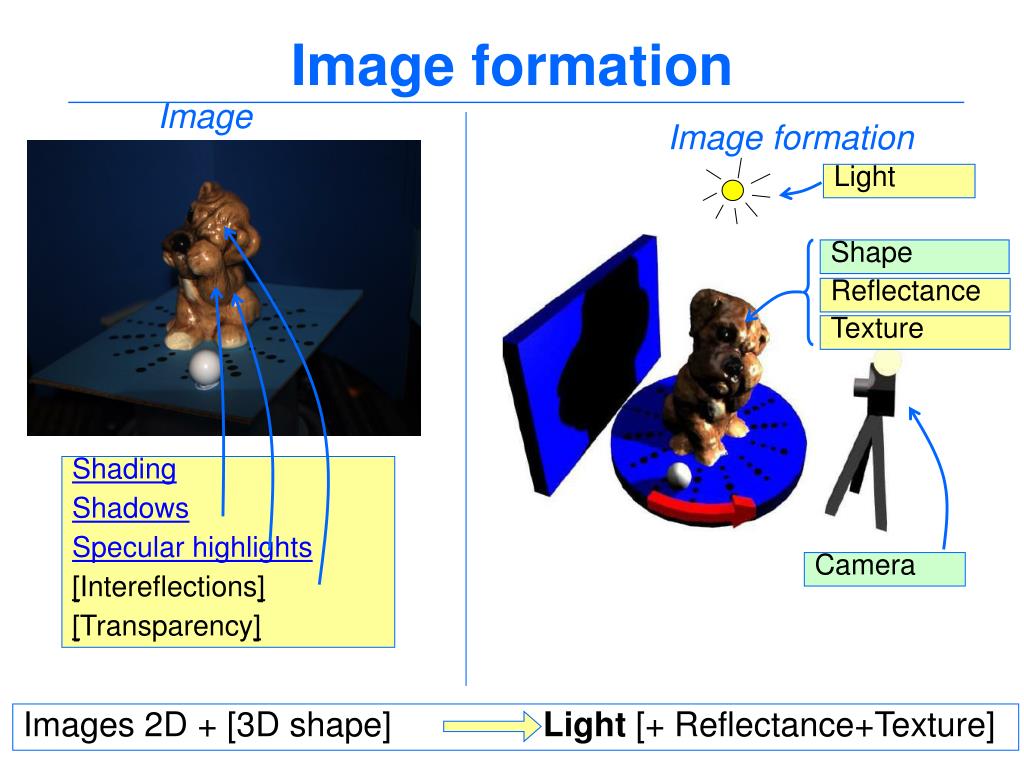 Image formation

Image

Shading
Shadows
Specular highlights
[Intereflections]
[Transparency]

Image formation

Light

Shape
Reflectance
Texture

Camera

Images 2D + [3D shape] Light [+ Reflectance+Texture]